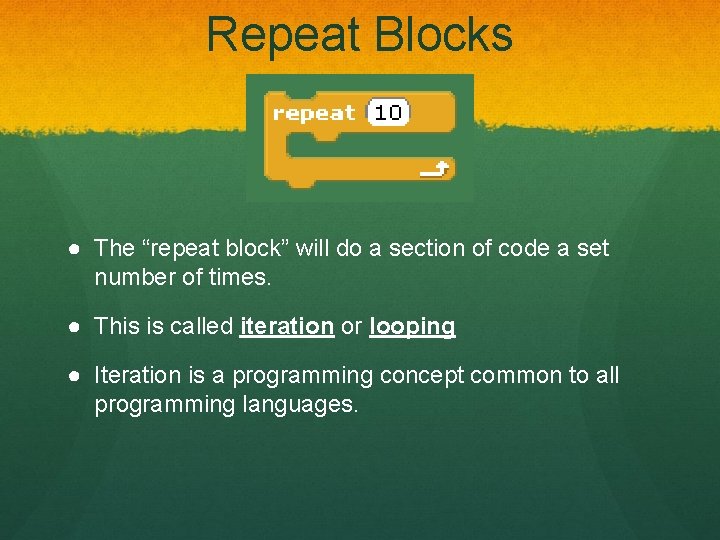 Repeat Blocks

repeat 10

● The “repeat block” will do a section of code a set number of times.

● This is called iteration or looping

● Iteration is a programming concept common to all programming languages.